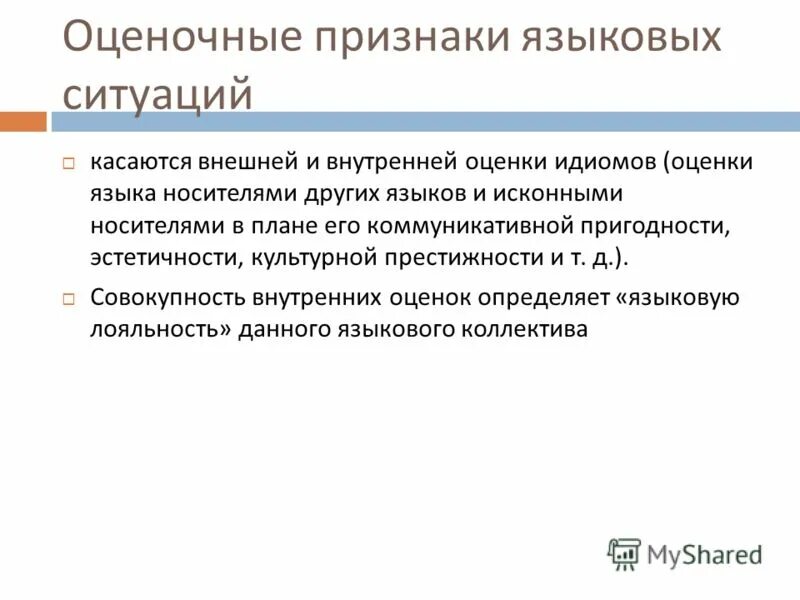 Оценочные признаки языковых ситуаций

касаются внешней и внутренней оценки идиомов (оценки языка носителями других языков и исконными носителями в плане его коммуникативной пригодности, эстетичности, культурной престижности и т. д.).

Совокупность внутренних оценок определяет «языковую лояльность» данного языкового коллектива

MyShared